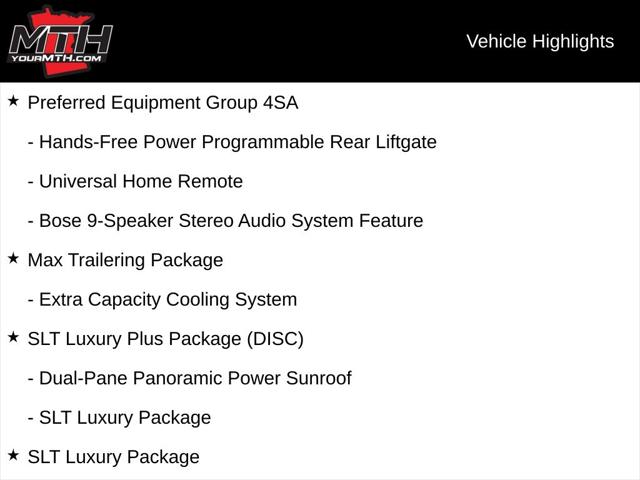 MTH
YOURMTH.COM

Vehicle Highlights

★ Preferred Equipment Group 4SA

- Hands-Free Power Programmable Rear Liftgate

- Universal Home Remote

- Bose 9-Speaker Stereo Audio System Feature

★ Max Trailering Package

- Extra Capacity Cooling System

★ SLT Luxury Plus Package (DISC)

- Dual-Pane Panoramic Power Sunroof

- SLT Luxury Package

★ SLT Luxury Package